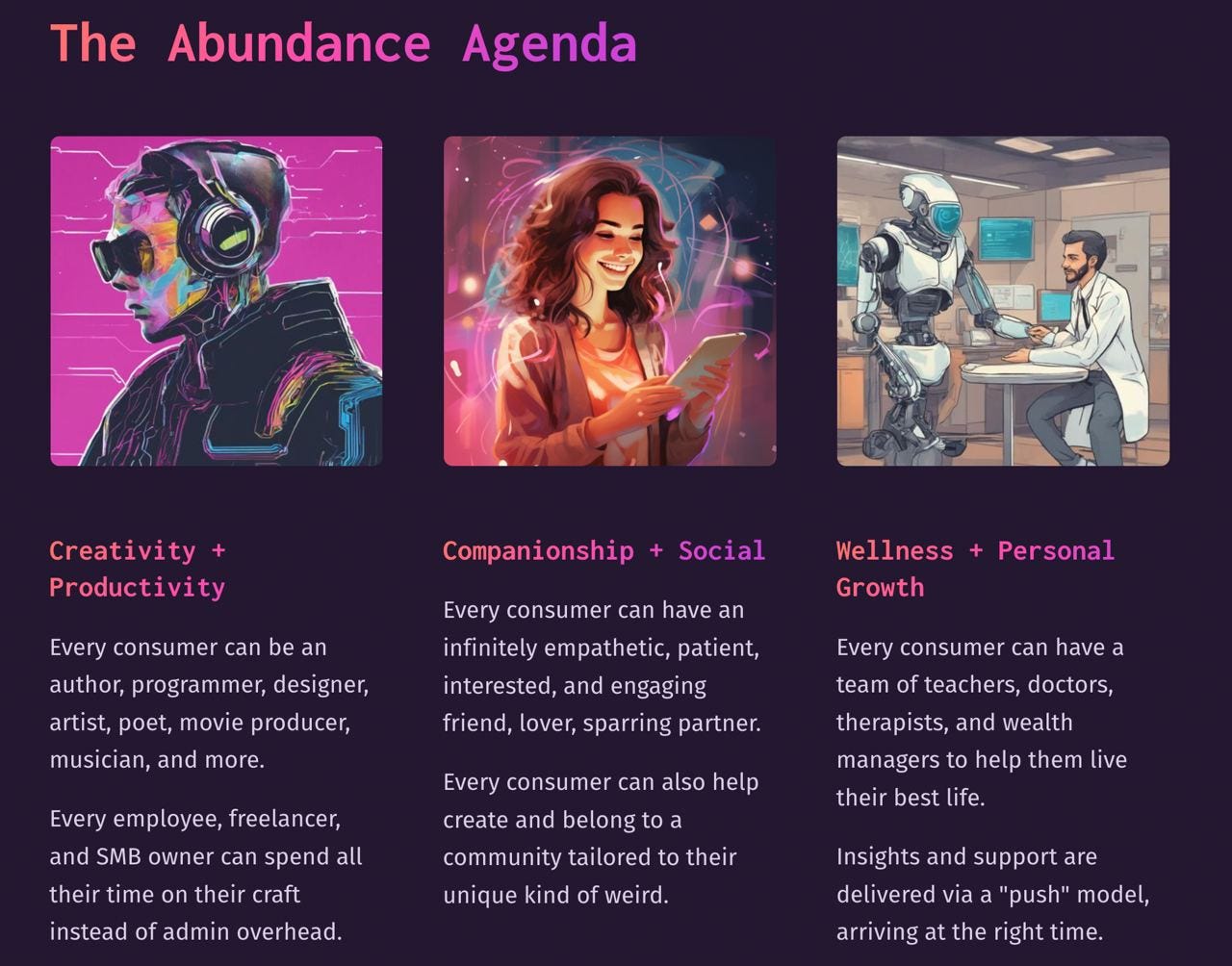 The Abundance Agenda

Creativity + Productivity

Every consumer can be an author, programmer, designer, artist, poet, movie producer, musician, and more.

Every employee, freelancer, and SMB owner can spend all their time on their craft instead of admin overhead.

Companionship + Social

Every consumer can have an infinitely empathetic, patient, interested, and engaging friend, lover, sparring partner.

Every consumer can also help create and belong to a community tailored to their unique kind of weird.

Wellness + Personal Growth

Every consumer can have a team of teachers, doctors, therapists, and wealth managers to help them live their best life.

Insights and support are delivered via a "push" model, arriving at the right time.